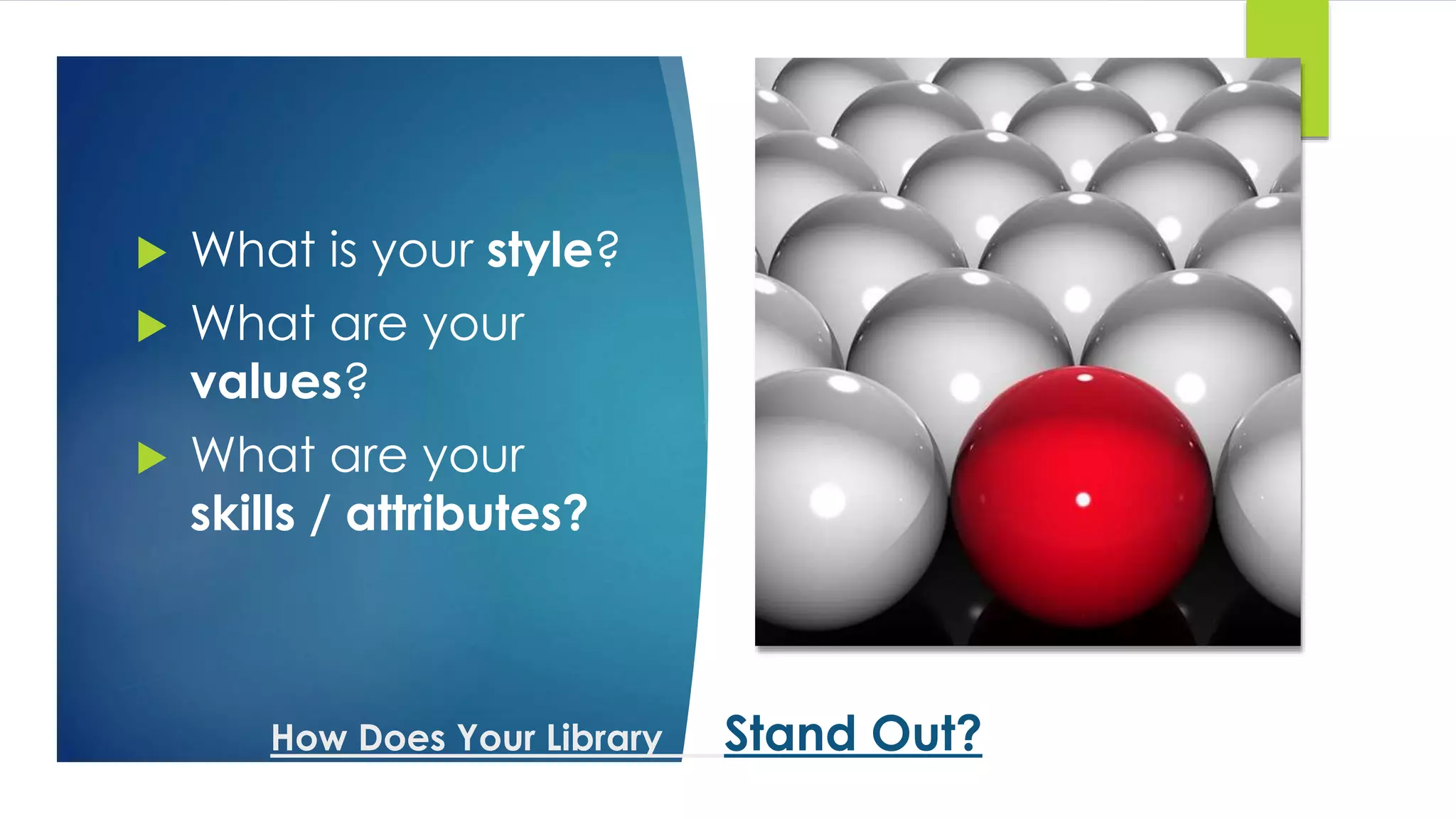 What is your style?

What are your values?

What are your skills / attributes?

How Does Your Library Stand Out?